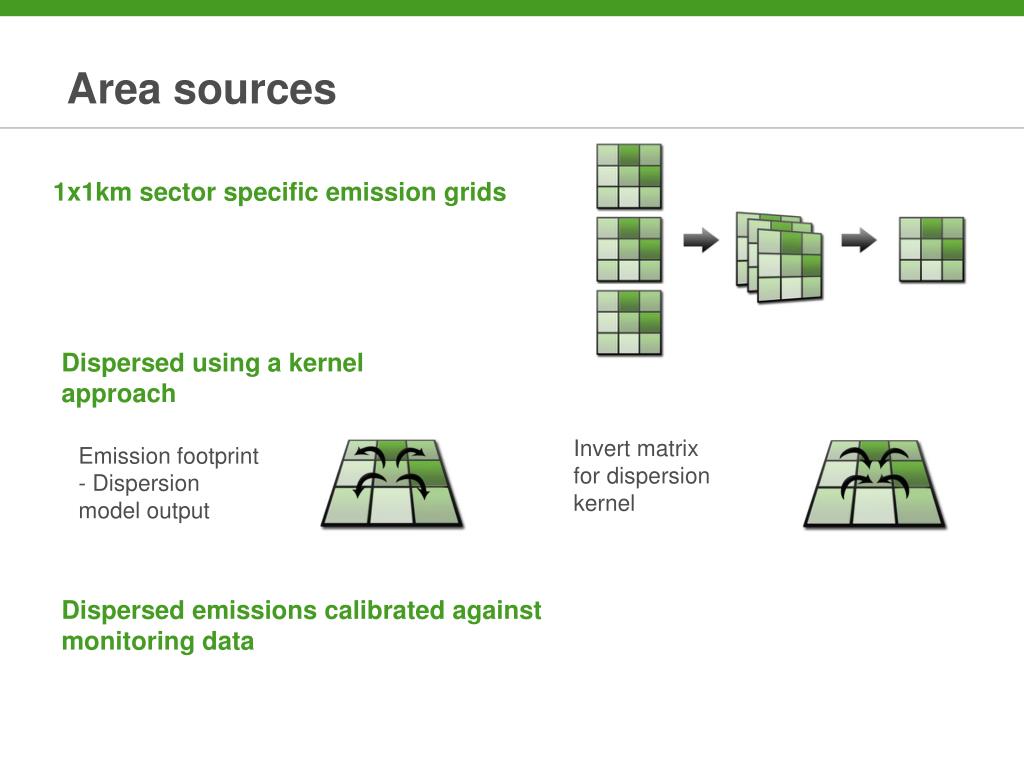 Area sources

1x1km sector specific emission grids

Dispersed using a kernel approach

Emission footprint - Dispersion model output

Invert matrix for dispersion kernel

Dispersed emissions calibrated against monitoring data